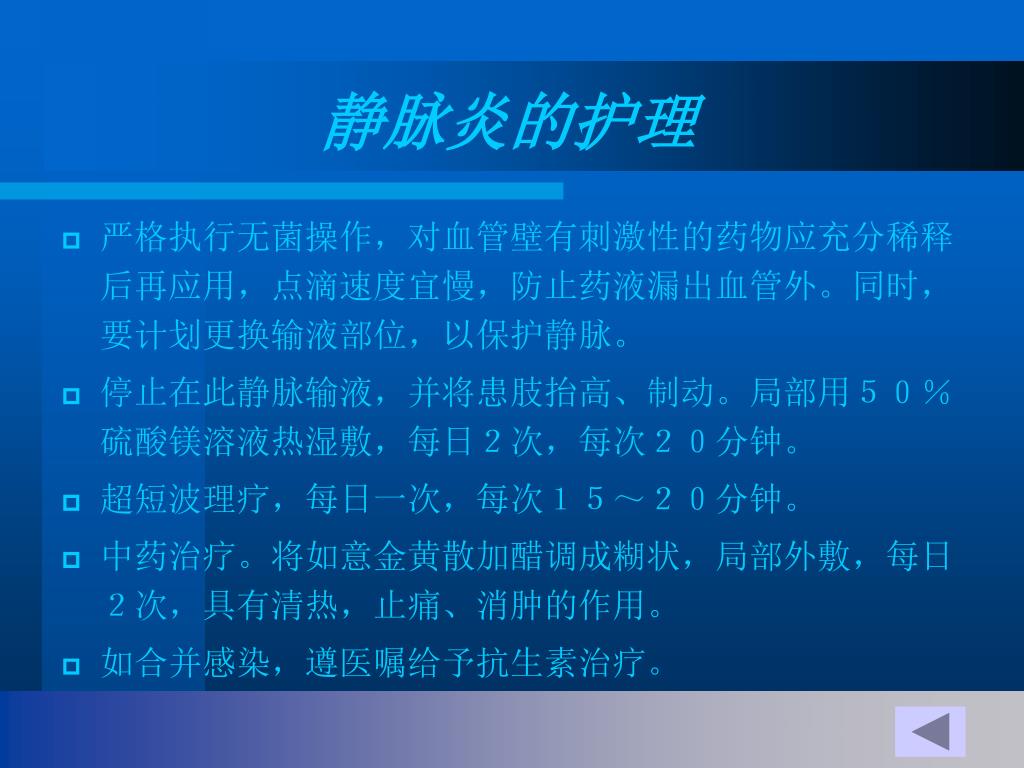 静脉炎的护理

严格执行无菌操作，对血管壁有刺激性的药物应充分稀释后再应用，点滴速度宜慢，防止药液漏出血管外。同时，要计划更换输液部位，以保护静脉。

停止在此静脉输液，并将患肢抬高、制动。局部用５０％硫酸镁溶液热湿敷，每日２次，每次２０分钟。

超短波理疗，每日一次，每次１５～２０分钟。

中药治疗。将如意金黄散加醋调成糊状，局部外敷，每日２次，具有清热，止痛、消肿的作用。

如合并感染，遵医嘱给予抗生素治疗。